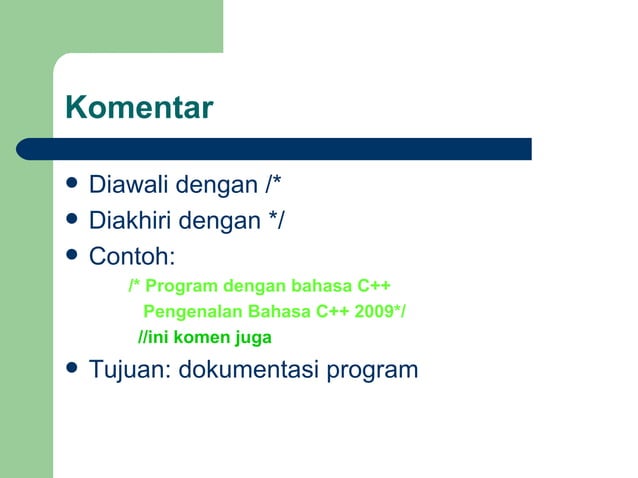 Komentar

- Diawali dengan /*
- Diakhiri dengan */
- Contoh:

/* Program dengan bahasa C++
Pengenalan Bahasa C++ 2009*/
//ini komen juga

- Tujuan: dokumentasi program